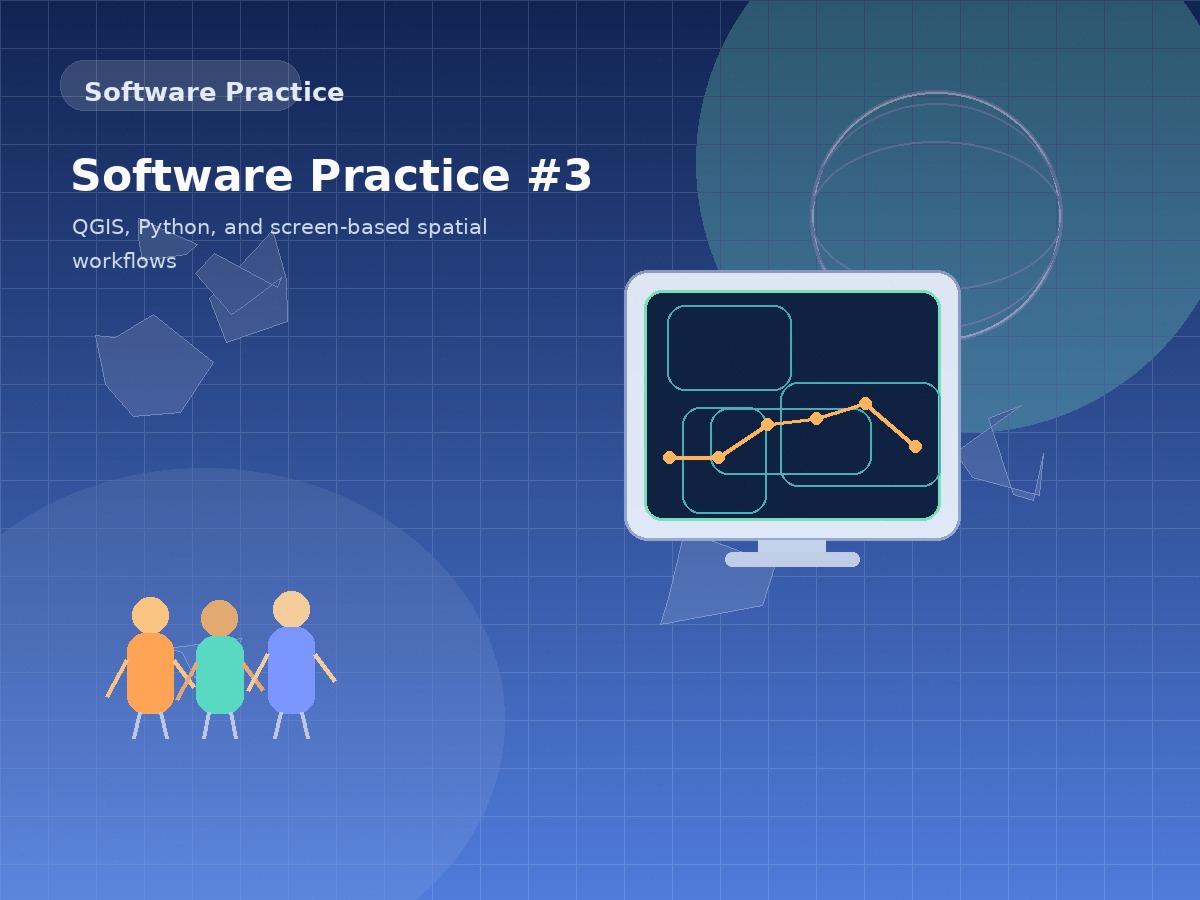 Software Practice

Software Practice #3

QGIS, Python, and screen-based spatial workflows